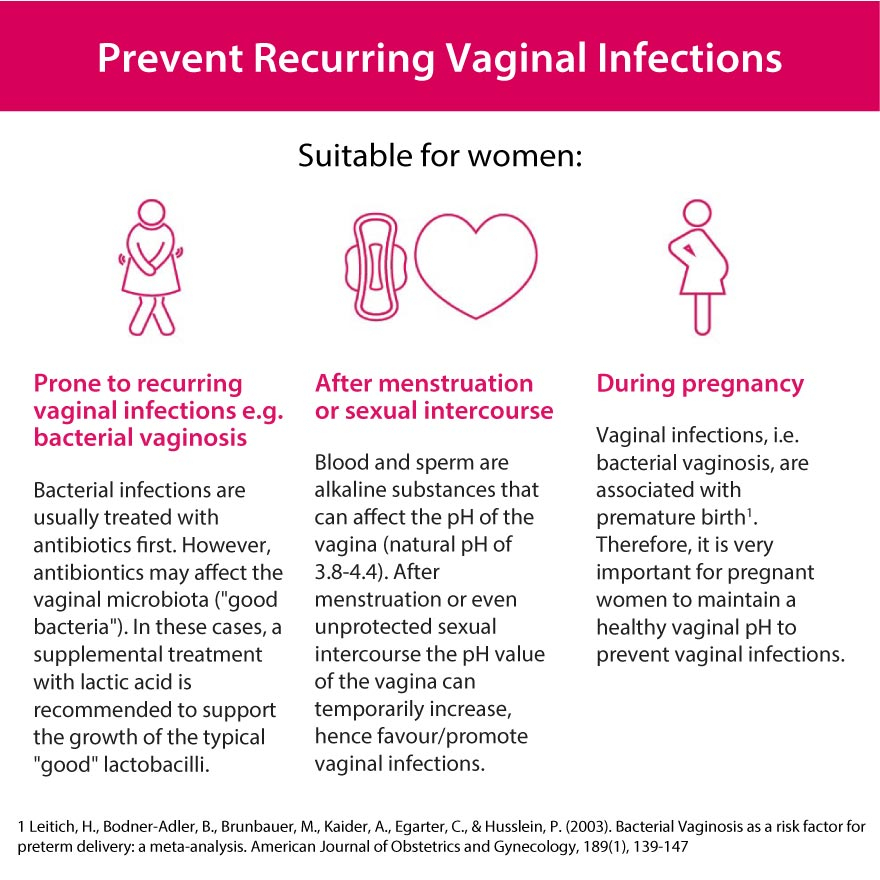 Prevent Recurring Vaginal Infections

Suitable for women:

Prone to recurring vaginal infections e.g. bacterial vaginosis

Bacterial infections are usually treated with antibiotics first. However, antibiontics may affect the vaginal microbiota ("good bacteria"). In these cases, a supplemental treatment with lactic acid is recommended to support the growth of the typical "good" lactobacilli.

After menstruation or sexual intercourse

Blood and sperm are alkaline substances that can affect the pH of the vagina (natural pH of 3.8-4.4). After menstruation or even unprotected sexual intercourse the pH value of the vagina can temporarily increase, hence favour/promote vaginal infections.

During pregnancy

Vaginal infections, i.e. bacterial vaginosis, are associated with premature birth$^1$. Therefore, it is very important for pregnant women to maintain a healthy vaginal pH to prevent vaginal infections.

1 Leitich, H., Bodner-Adler, B., Brunbauer, M., Kaider, A., Egarter, C., & Husslein, P. (2003). Bacterial Vaginosis as a risk factor for preterm delivery: a meta-analysis. American Journal of Obstetrics and Gynecology, 189(1), 139-147